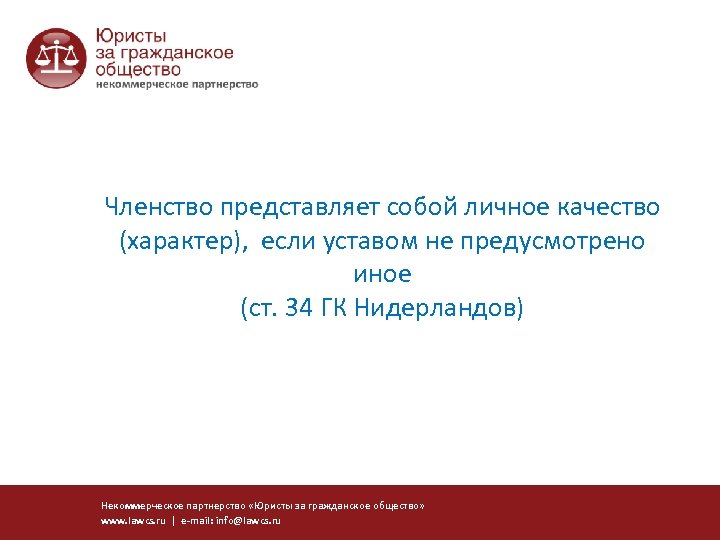 Юристы за гражданское общество
некоммерческое партнерство

Членство представляет собой личное качество (характер), если уставом не предусмотрено иное
(ст. 34 ГК Нидерландов)

Некоммерческое партнерство «Юристы за гражданское общество»
www.lawcs.ru | e-mail: info@lawcs.ru